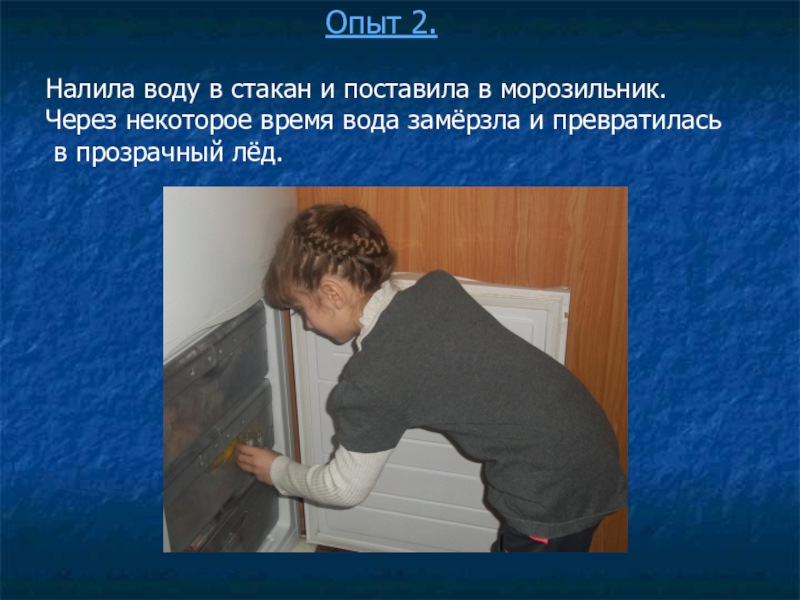 Опыт 2.

Налила воду в стакан и поставила в морозильник. Через некоторое время вода замёрзла и превратилась в прозрачный лёд.